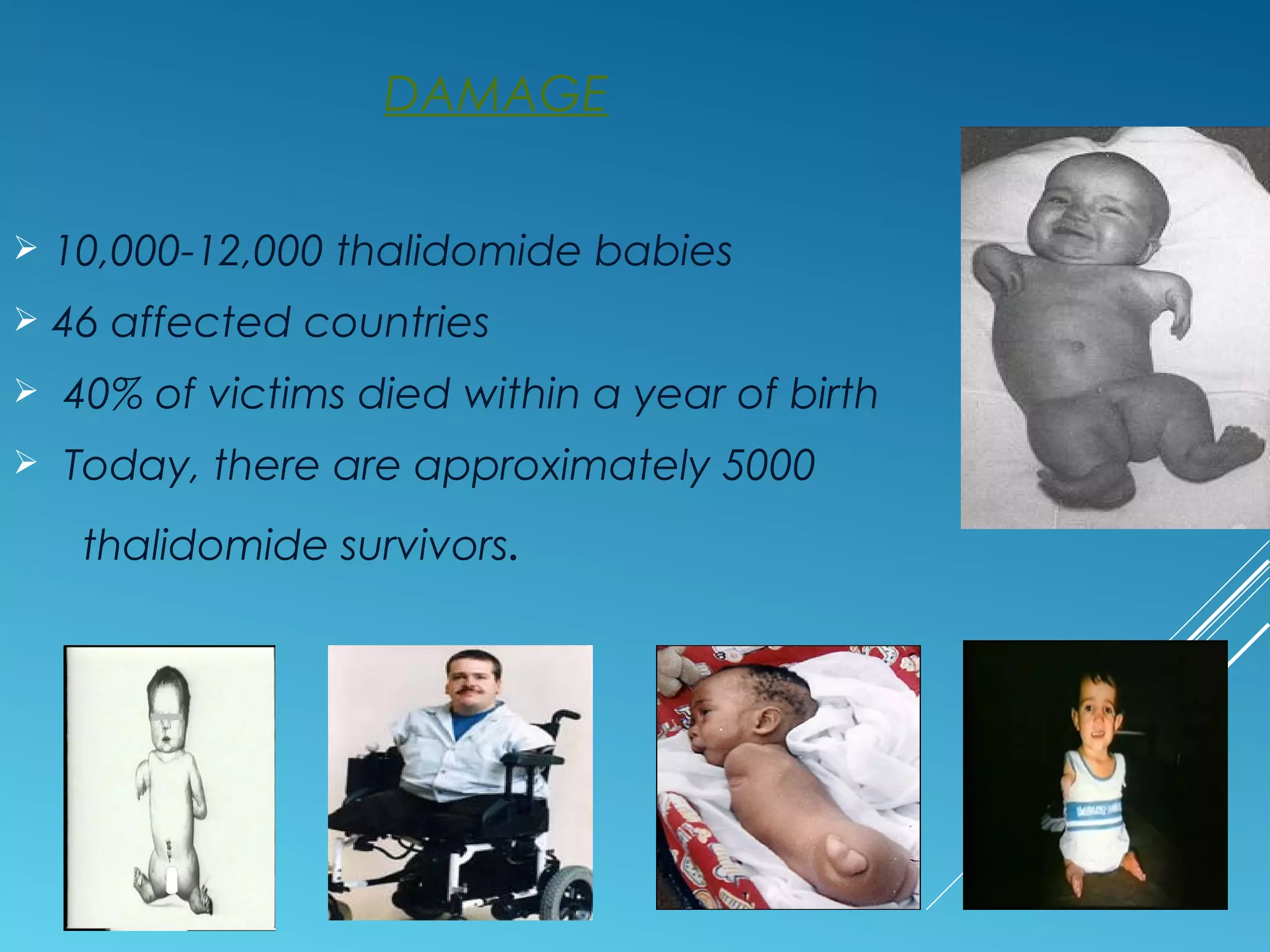 DAMAGE

➢ 10,000-12,000 thalidomide babies

➢ 46 affected countries

➢ 40% of victims died within a year of birth

➢ Today, there are approximately 5000 thalidomide survivors.